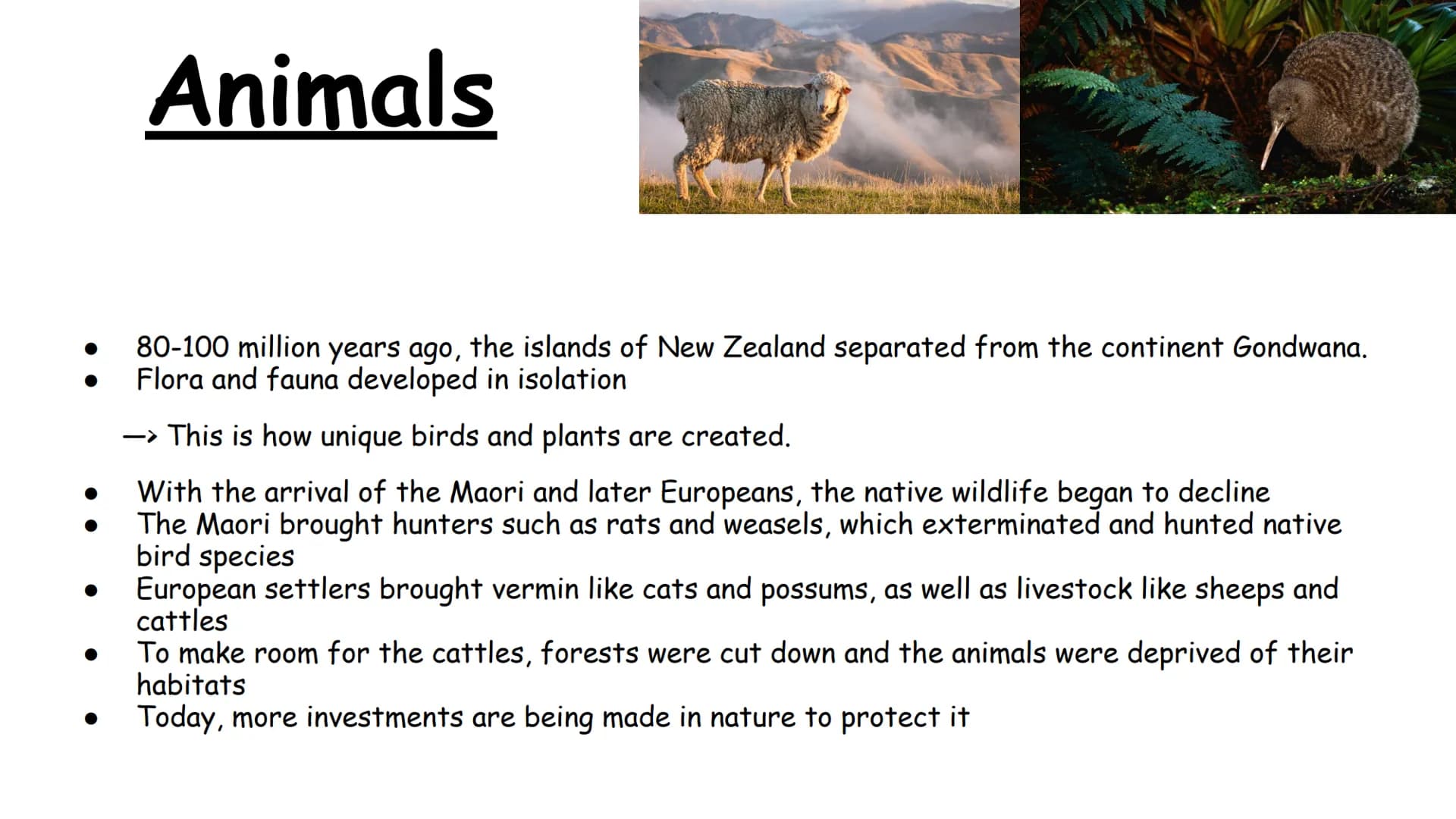 Animals

- 80-100 million years ago, the islands of New Zealand separated from the continent Gondwana.
- Flora and fauna developed in isolation

—> This is how unique birds and plants are created.

- With the arrival of the Maori and later Europeans, the native wildlife began to decline
- The Maori brought hunters such as rats and weasels, which exterminated and hunted native bird species
- European settlers brought vermin like cats and possums, as well as livestock like sheeps and cattles
- To make room for the cattles, forests were cut down and the animals were deprived of their habitats
- Today, more investments are being made in nature to protect it